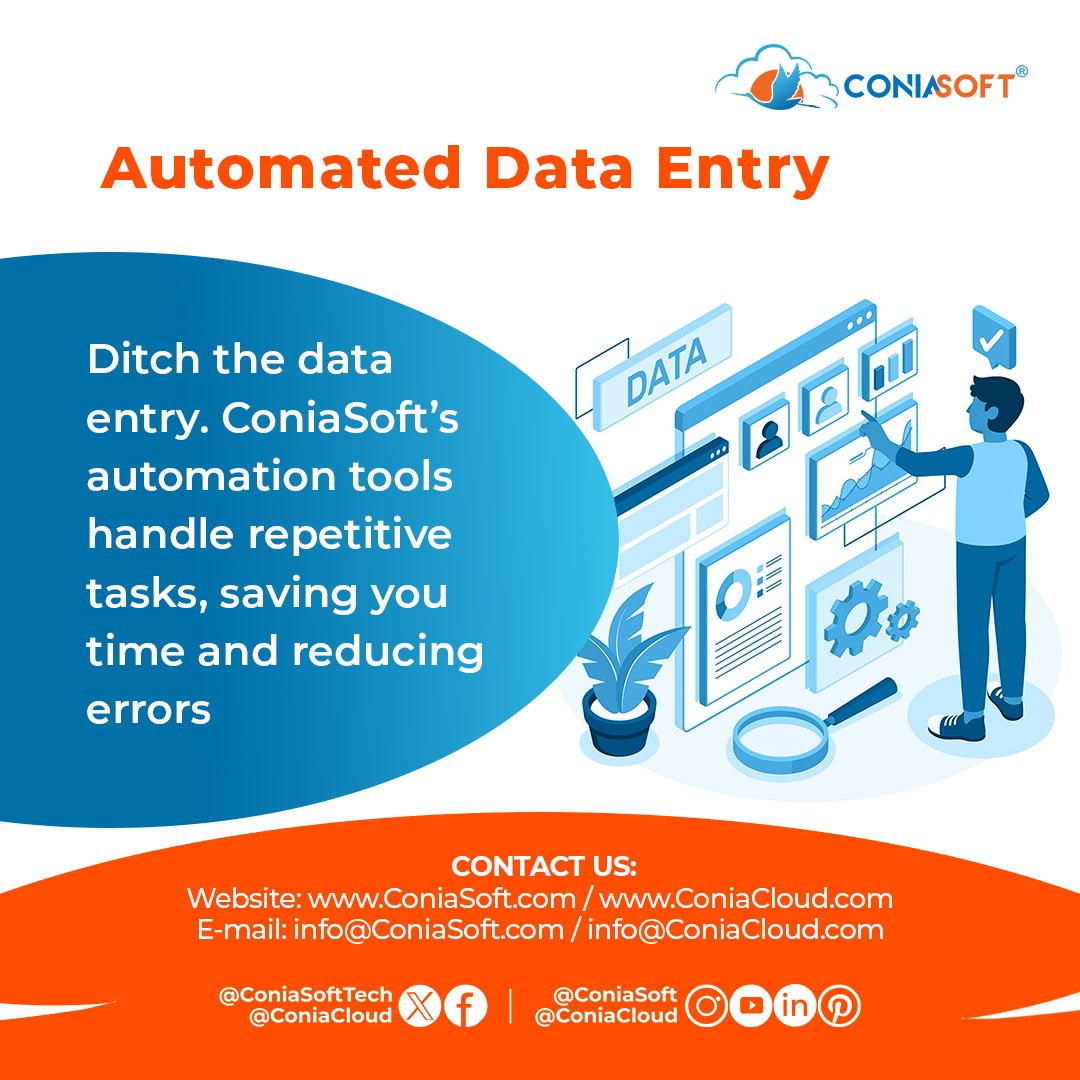 CONIASOFT®

Automated Data Entry

Ditch the data entry. ConiaSoft's automation tools handle repetitive tasks, saving you time and reducing errors

DATA

CONTACT US:
Website: www.ConiaSoft.com / www.ConiaCloud.com
E-mail: info@ConiaSoft.com / info@ConiaCloud.com

@ConiaSoftTech
@ConiaCloud

@ConiaSoft
@ConiaCloud